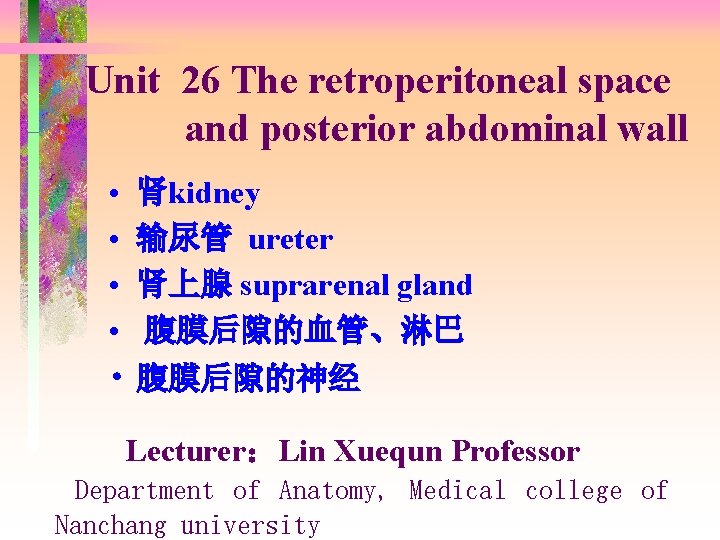 Unit 26 The retroperitoneal space and posterior abdominal wall

• 肾kidney
• 输尿管 ureter
• 肾上腺 suprarenal gland
• 腹膜后隙的血管、淋巴
• 腹膜后隙的神经

Lecturer：Lin Xuequn Professor

Department of Anatomy, Medical college of Nanchang university